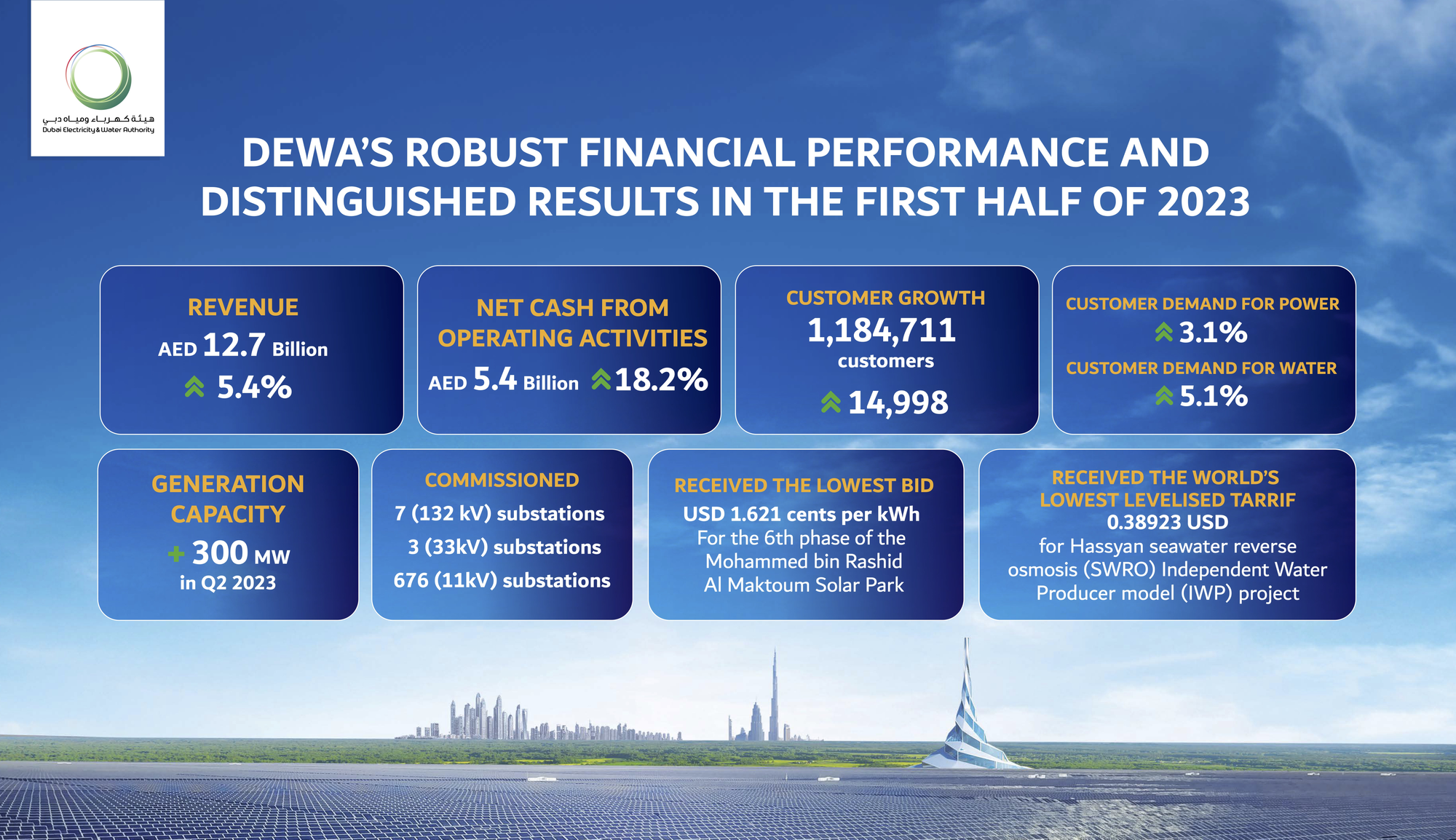 هيئة كهرباء ومياه دبي
Dubai Electricity & Water Authority

DEWA'S ROBUST FINANCIAL PERFORMANCE AND DISTINGUISHED RESULTS IN THE FIRST HALF OF 2023

REVENUE
AED 12.7 Billion
5.4%

NET CASH FROM OPERATING ACTIVITIES
AED 5.4 Billion 18.2%

CUSTOMER GROWTH
1,184,711
customers
14,998

CUSTOMER DEMAND FOR POWER
3.1%
CUSTOMER DEMAND FOR WATER
5.1%

GENERATION CAPACITY
+ 300 MW
in Q2 2023

COMMISSIONED
7 (132 kV) substations
3 (33kV) substations
676 (11kV) substations

RECEIVED THE LOWEST BID
USD 1.621 cents per kWh
For the 6th phase of the Mohammed bin Rashid Al Maktoum Solar Park

RECEIVED THE WORLD'S LOWEST LEVELISED TARRIF
0.38923 USD
for Hassyan seawater reverse osmosis (SWRO) Independent Water Producer model (IWP) project